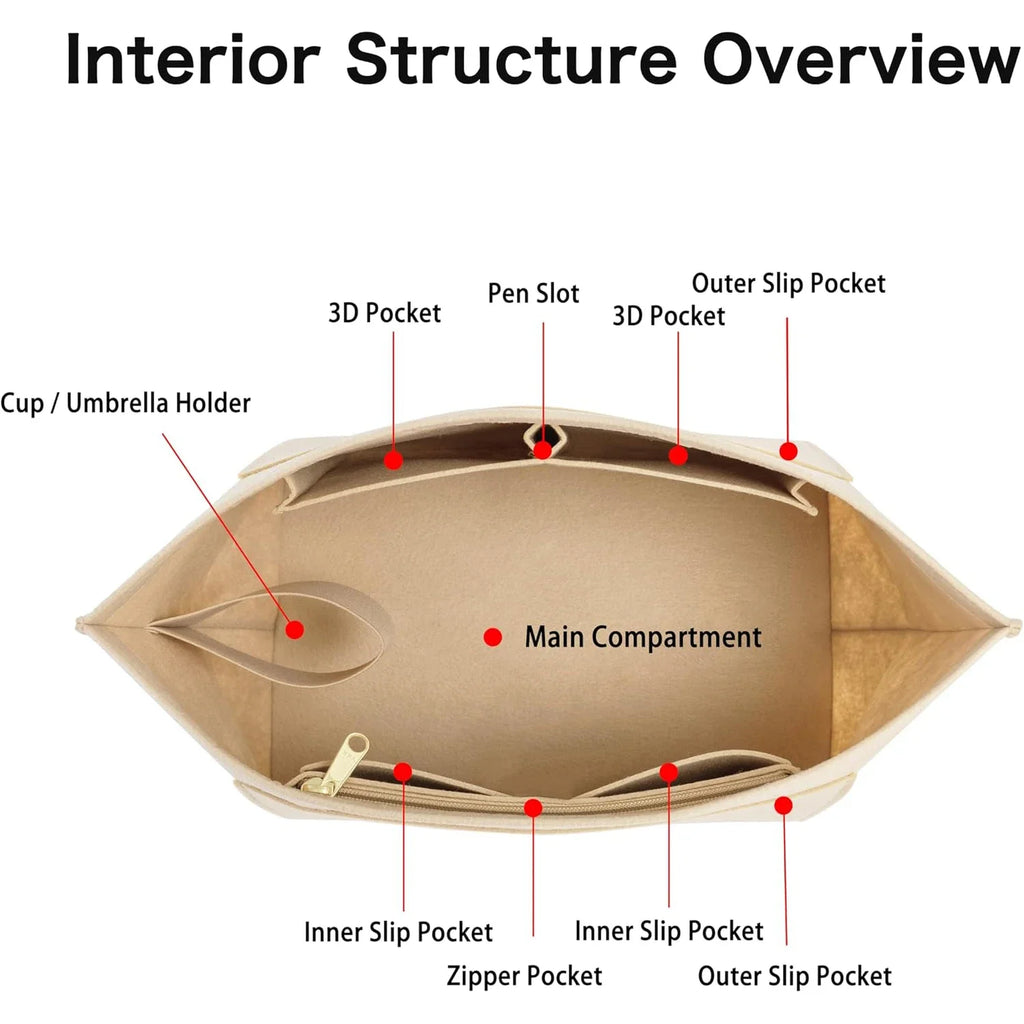 Interior Structure Overview

Outer Slip Pocket

Pen Slot

3D Pocket

3D Pocket

Cup / Umbrella Holder

Main Compartment

Inner Slip Pocket

Inner Slip Pocket

Zipper Pocket

Outer Slip Pocket